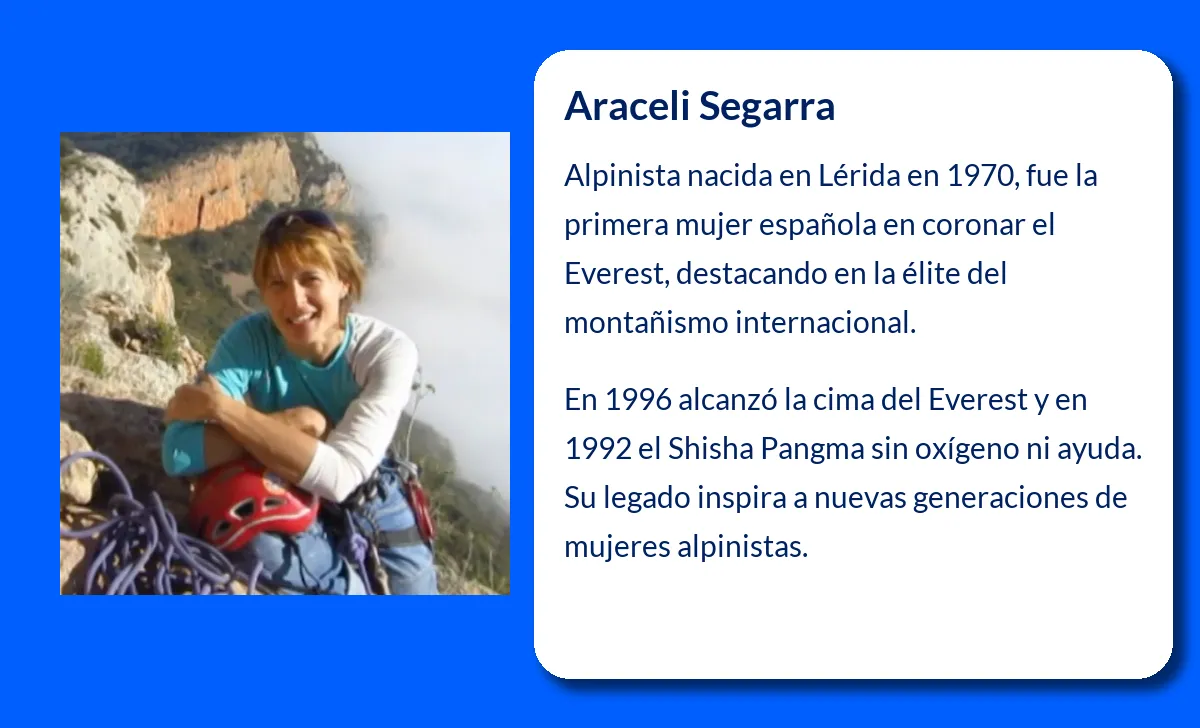 Araceli Segarra

Alpinista nacida en Lérida en 1970, fue la primera mujer española en coronar el Everest, destacando en la élite del montañismo internacional.

En 1996 alcanzó la cima del Everest y en 1992 el Shisha Pangma sin oxígeno ni ayuda. Su legado inspira a nuevas generaciones de mujeres alpinistas.